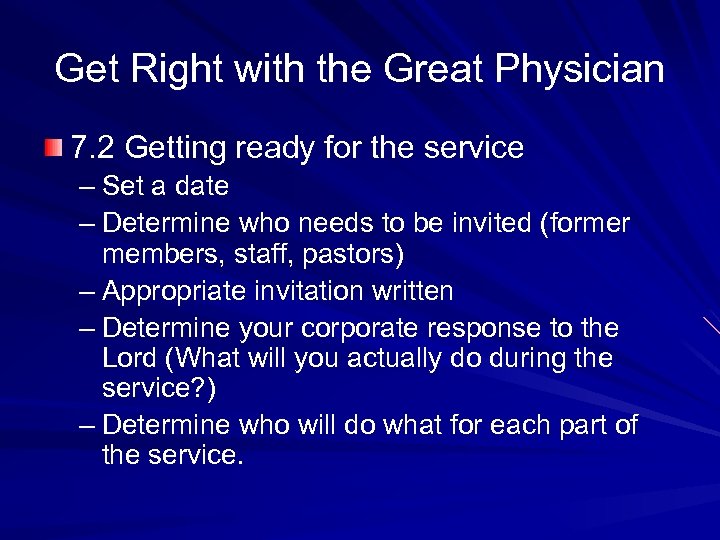 Get Right with the Great Physician

7.2 Getting ready for the service
– Set a date
– Determine who needs to be invited (former members, staff, pastors)
– Appropriate invitation written
– Determine your corporate response to the Lord (What will you actually do during the service?)
– Determine who will do what for each part of the service.